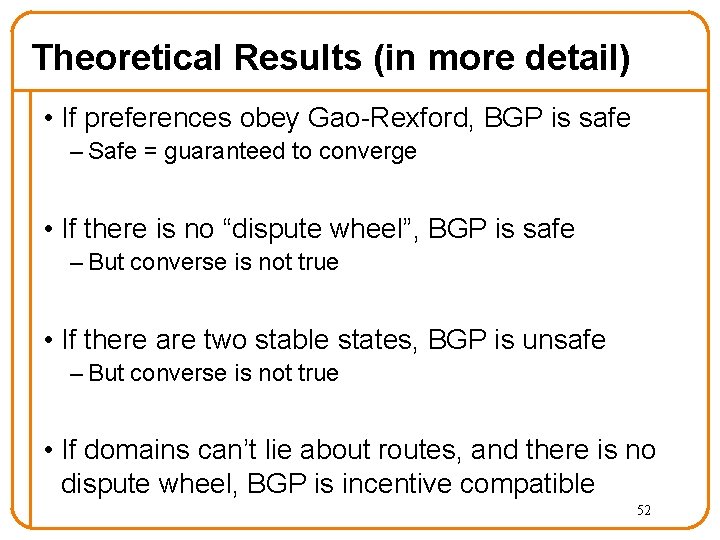 Theoretical Results (in more detail)

• If preferences obey Gao-Rexford, BGP is safe
– Safe = guaranteed to converge

• If there is no “dispute wheel”, BGP is safe
– But converse is not true

• If there are two stable states, BGP is unsafe
– But converse is not true

• If domains can’t lie about routes, and there is no dispute wheel, BGP is incentive compatible

52